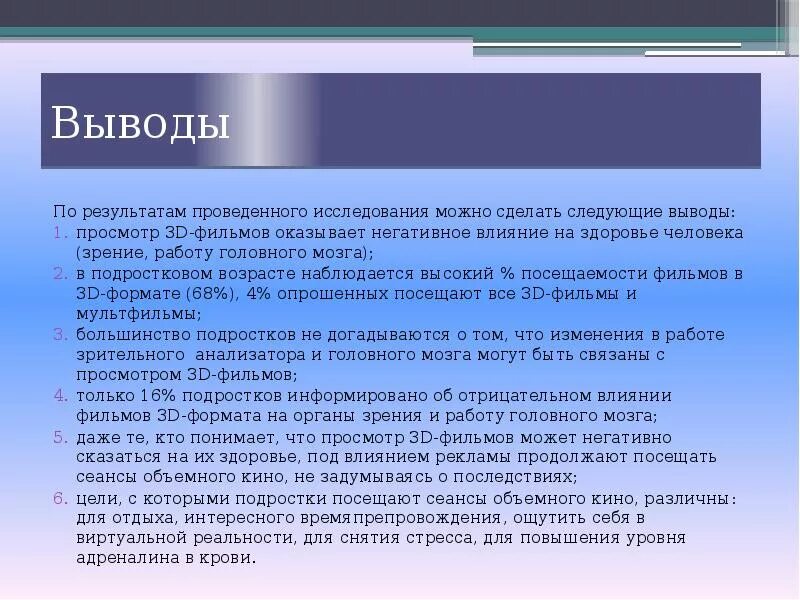 Выводы

По результатам проведенного исследования можно сделать следующие выводы:
1. просмотр 3D-фильмов оказывает негативное влияние на здоровье человека (зрение, работу головного мозга);
2. в подростковом возрасте наблюдается высокий % посещаемости фильмов в 3D-формате (68%), 4% опрошенных посещают все 3D-фильмы и мультфильмы;
3. большинство подростков не догадываются о том, что изменения в работе зрительного анализатора и головного мозга могут быть связаны с просмотром 3D-фильмов;
4. только 16% подростков информировано об отрицательном влиянии фильмов 3D-формата на органы зрения и работу головного мозга;
5. даже те, кто понимает, что просмотр 3D-фильмов может негативно сказаться на их здоровье, под влиянием рекламы продолжают посещать сеансы объемного кино, не задумываясь о последствиях;
6. цели, с которыми подростки посещают сеансы объемного кино, различны: для отдыха, интересного времяпрепровождения, ощутить себя в виртуальной реальности, для снятия стресса, для повышения уровня адреналина в крови.